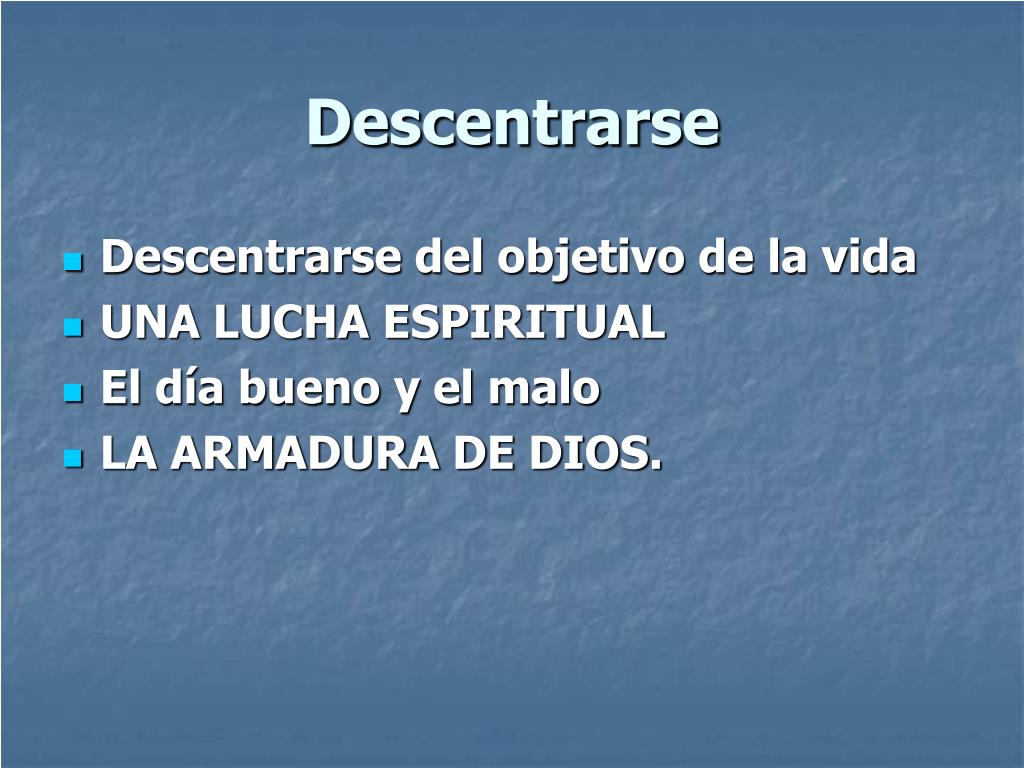 Descentrarse

- Descentrarse del objetivo de la vida
- UNA LUCHA ESPIRITUAL
- El día bueno y el malo
- LA ARMADURA DE DIOS.